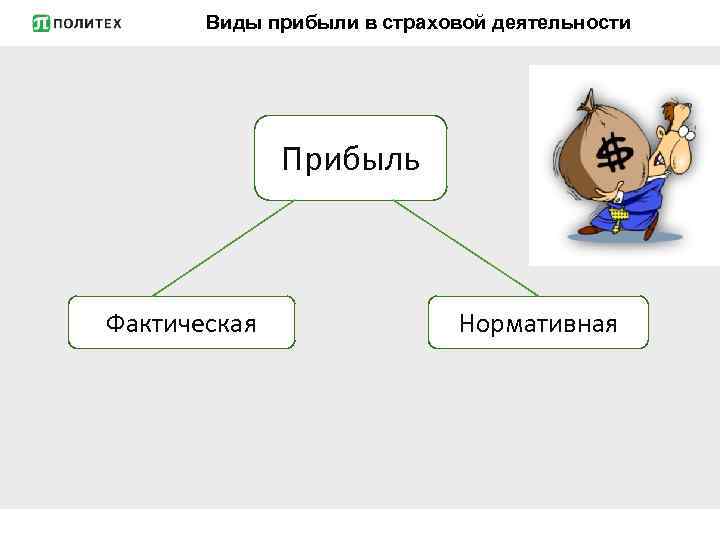 ПОЛИТЕХ

Виды прибыли в страховой деятельности

Прибыль

Фактическая

Нормативная

$